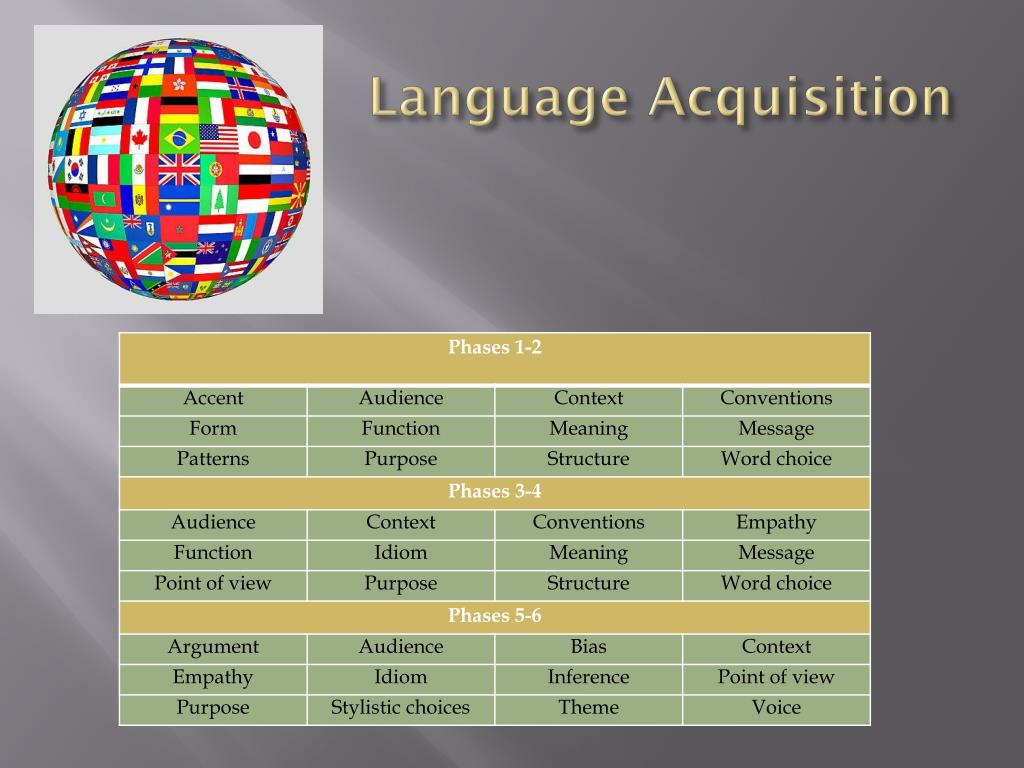 Language Acquisition

| Phases 1-2 | | | |
|---|---|---|---|
| Accent | Audience | Context | Conventions |
| Form | Function | Meaning | Message |
| Patterns | Purpose | Structure | Word choice |
| Phases 3-4 | | | |
| Audience | Context | Conventions | Empathy |
| Function | Idiom | Meaning | Message |
| Point of view | Purpose | Structure | Word choice |
| Phases 5-6 | | | |
| Argument | Audience | Bias | Context |
| Empathy | Idiom | Inference | Point of view |
| Purpose | Stylistic choices | Theme | Voice |